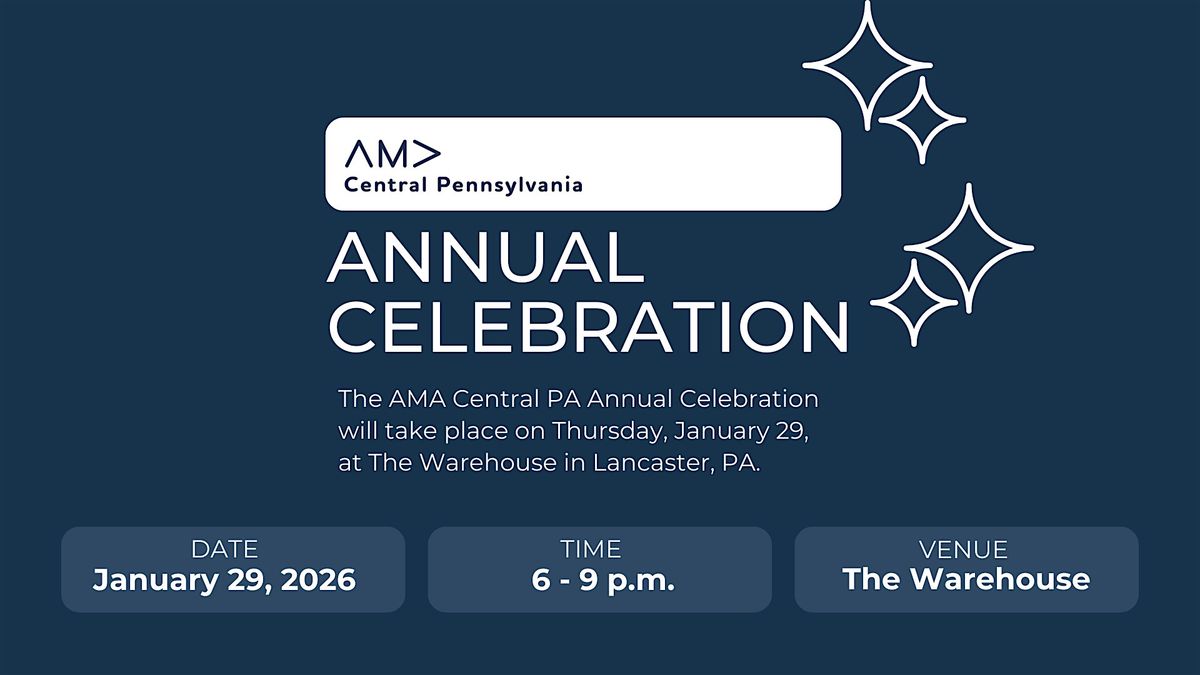 AMA
Central Pennsylvania

ANNUAL CELEBRATION

The AMA Central PA Annual Celebration will take place on Thursday, January 29, at The Warehouse in Lancaster, PA.

DATE
January 29, 2026

TIME
6 - 9 p.m.

VENUE
The Warehouse